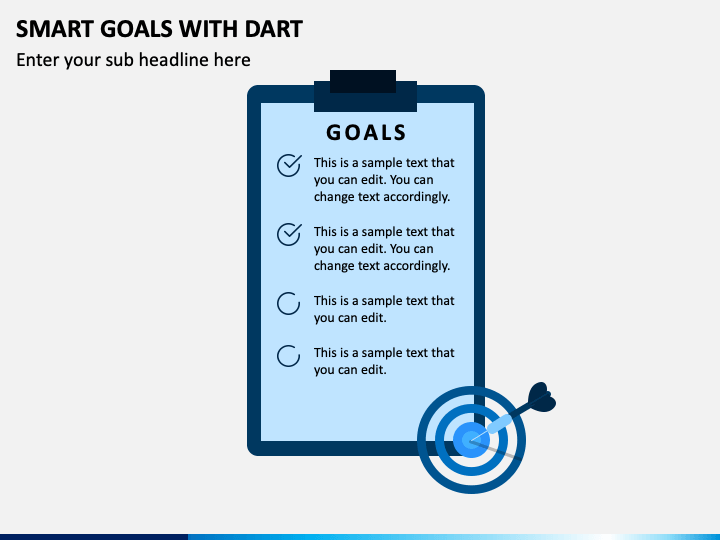 SMART GOALS WITH DART

Enter your sub headline here

GOALS

This is a sample text that you can edit. You can change text accordingly.

This is a sample text that you can edit. You can change text accordingly.

This is a sample text that you can edit.

This is a sample text that you can edit.